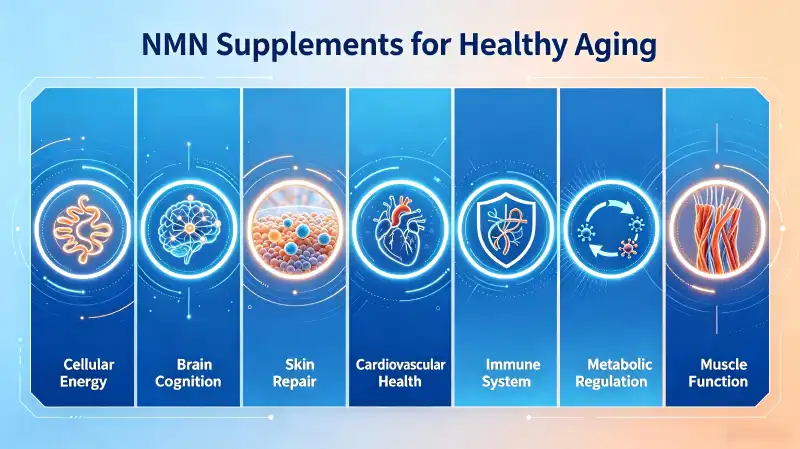 NMN Supplements for Healthy Aging

Cellular Energy

Brain Cognition

Skin Repair

Cardiovascular Health

Immune System

Metabolic Regulation

Muscle Function